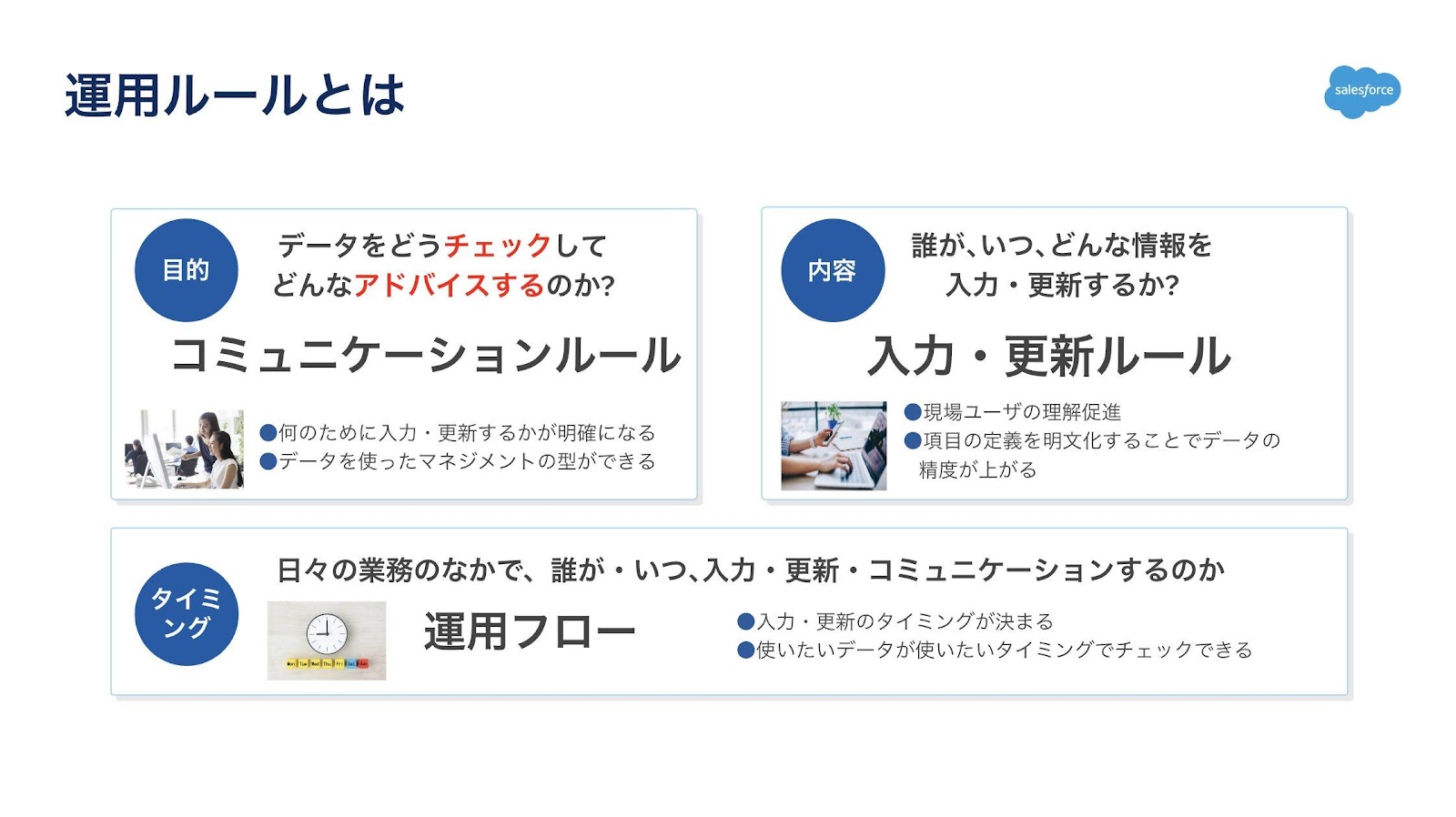 運用ルールとは

salesforce

目的

データをどうチェックして
どんなアドバイスするのか?

コミュニケーションルール

●何のために入力・更新するかが明確になる
●データを使ったマネジメントの型ができる

内容

誰が、いつ、どんな情報を
入力・更新するか?

入力・更新ルール

●現場ユーザの理解促進
●項目の定義を明文化することでデータの精度が上がる

タイミング

日々の業務のなかで、誰が・いつ、入力・更新・コミュニケーションするのか

運用フロー

●入力・更新のタイミングが決まる
●使いたいデータが使いたいタイミングでチェックできる